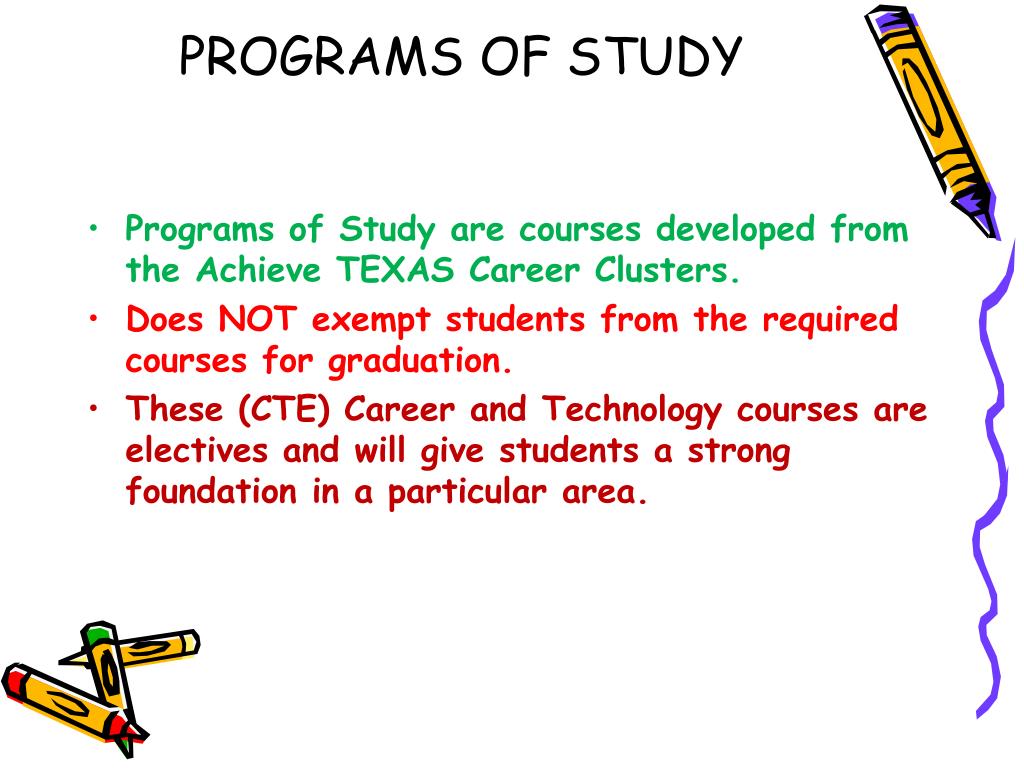 PROGRAMS OF STUDY

• Programs of Study are courses developed from the Achieve TEXAS Career Clusters.
• Does NOT exempt students from the required courses for graduation.
• These (CTE) Career and Technology courses are electives and will give students a strong foundation in a particular area.